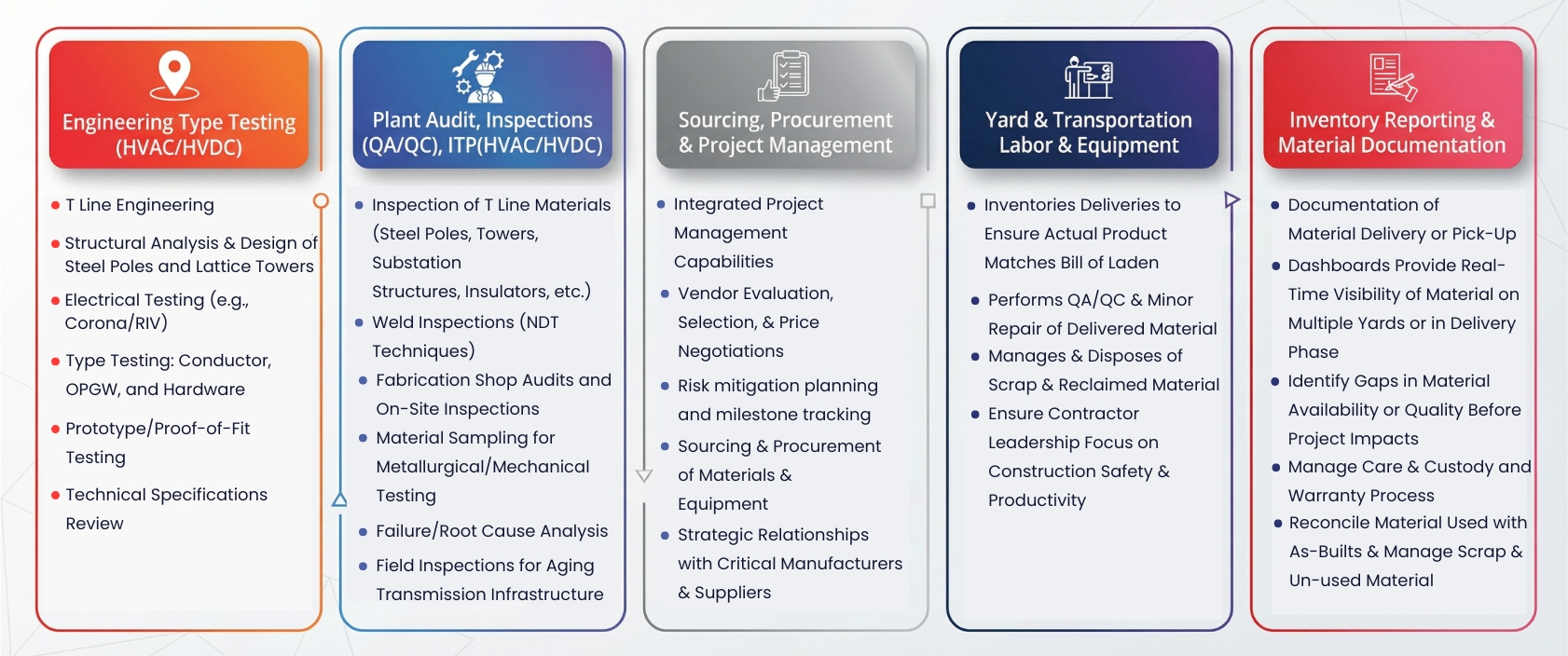 Engineering Type Testing (HVAC/HVDC)

- T Line Engineering
- Structural Analysis & Design of Steel Poles and Lattice Towers
- Electrical Testing (e.g., Corona/RIV)
- Type Testing: Conductor, OPGW, and Hardware
- Prototype/Proof-of-Fit Testing
- Technical Specifications Review

Plant Audit, Inspections (QA/QC), ITP(HVAC/HVDC)

- Inspection of T Line Materials (Steel Poles, Towers, Substation Structures, Insulators, etc.)
- Weld Inspections (NDT Techniques)
- Fabrication Shop Audits and On-Site Inspections
- Material Sampling for Metallurgical/Mechanical Testing
- Failure/Root Cause Analysis
- Field Inspections for Aging Transmission Infrastructure

Sourcing, Procurement & Project Management

- Integrated Project Management Capabilities
- Vendor Evaluation, Selection, & Price Negotiations
- Risk mitigation planning and milestone tracking
- Sourcing & Procurement of Materials & Equipment
- Strategic Relationships with Critical Manufacturers & Suppliers

Yard & Transportation Labor & Equipment

- Inventories Deliveries to Ensure Actual Product Matches Bill of Laden
- Performs QA/QC & Minor Repair of Delivered Material
- Manages & Disposes of Scrap & Reclaimed Material
- Ensure Contractor Leadership Focus on Construction Safety & Productivity

Inventory Reporting & Material Documentation

- Documentation of Material Delivery or Pick-Up
- Dashboards Provide Real-Time Visibility of Material on Multiple Yards or in Delivery Phase
- Identify Gaps in Material Availability or Quality Before Project Impacts
- Manage Care & Custody and Warranty Process
- Reconcile Material Used with As-Builts & Manage Scrap & Un-used Material